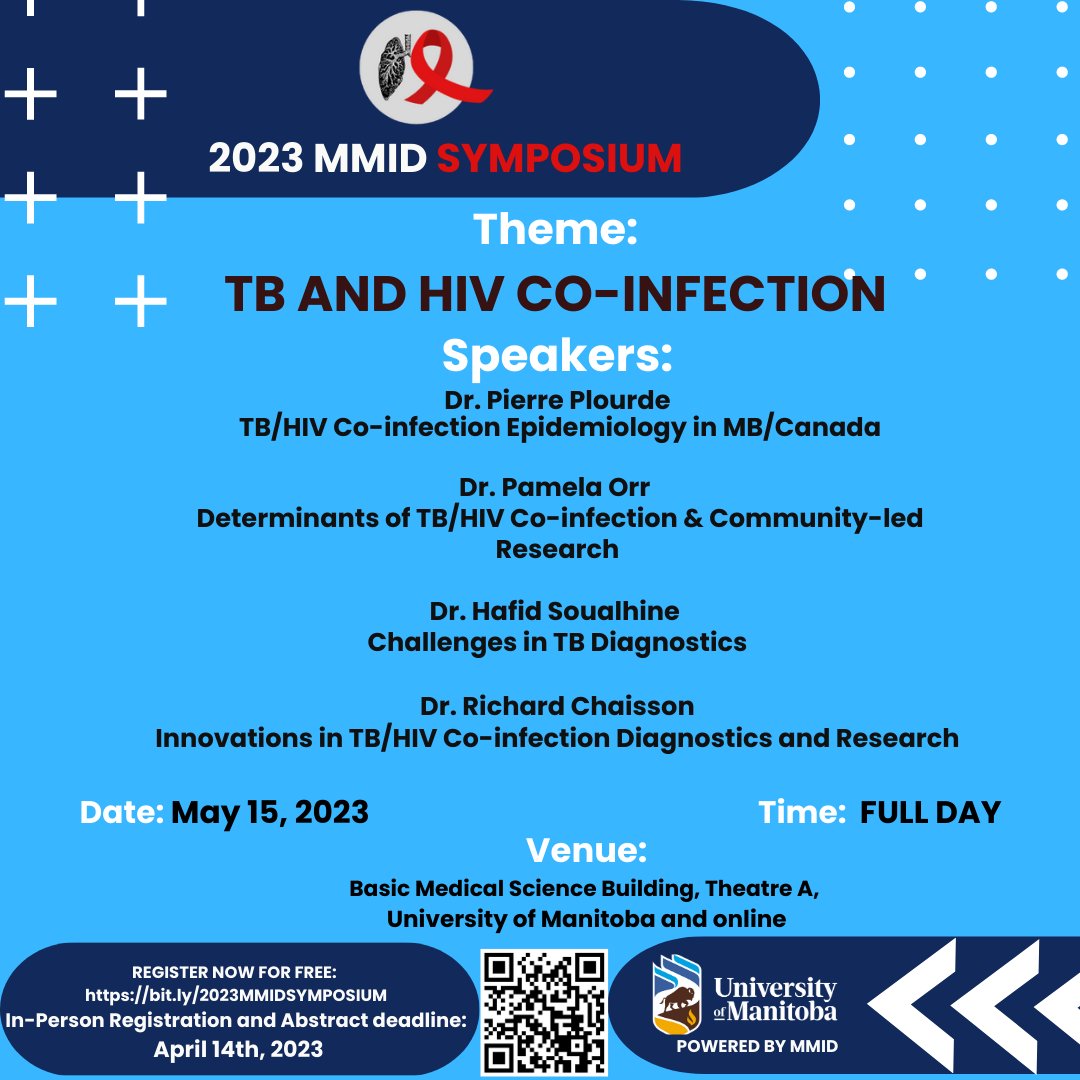 2023 MMID SYMPOSIUM

Theme:

TB AND HIV CO-INFECTION

Speakers:

Dr. Pierre Plourde
TB/HIV Co-infection Epidemiology in MB/Canada

Dr. Pamela Orr
Determinants of TB/HIV Co-infection & Community-led Research

Dr. Hafid Soualhine
Challenges in TB Diagnostics

Dr. Richard Chaisson
Innovations in TB/HIV Co-infection Diagnostics and Research

Date: May 15, 2023

Time: FULL DAY

Venue:

Basic Medical Science Building, Theatre A, University of Manitoba and online

REGISTER NOW FOR FREE:
https://bit.ly/2023MMIDSYMPOSIUM
In-Person Registration and Abstract deadline:
April 14th, 2023

University of Manitoba
POWERED BY MMID